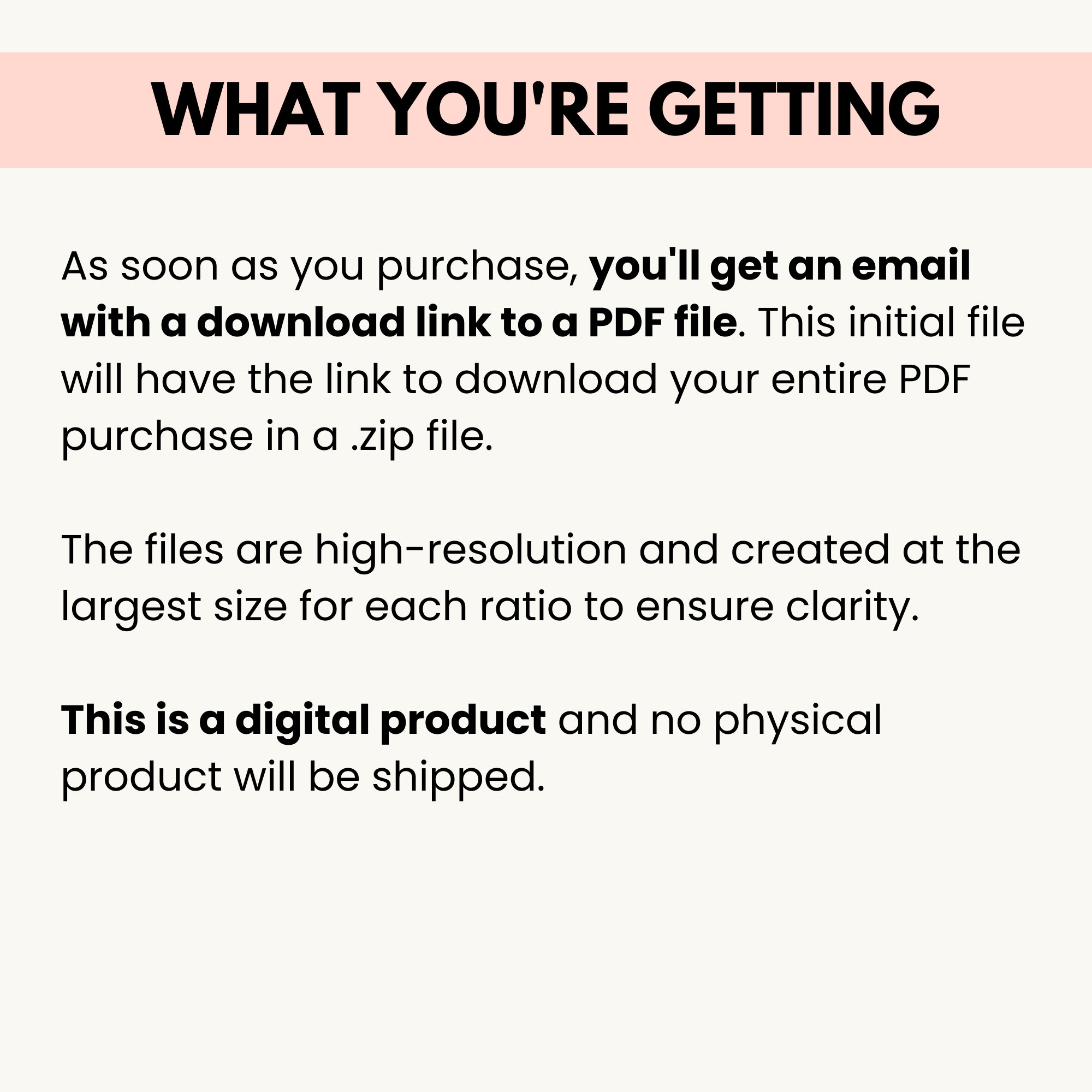 WHAT YOU'RE GETTING

As soon as you purchase, you'll get an email with a download link to a PDF file. This initial file will have the link to download your entire PDF purchase in a .zip file.

The files are high-resolution and created at the largest size for each ratio to ensure clarity.

This is a digital product and no physical product will be shipped.